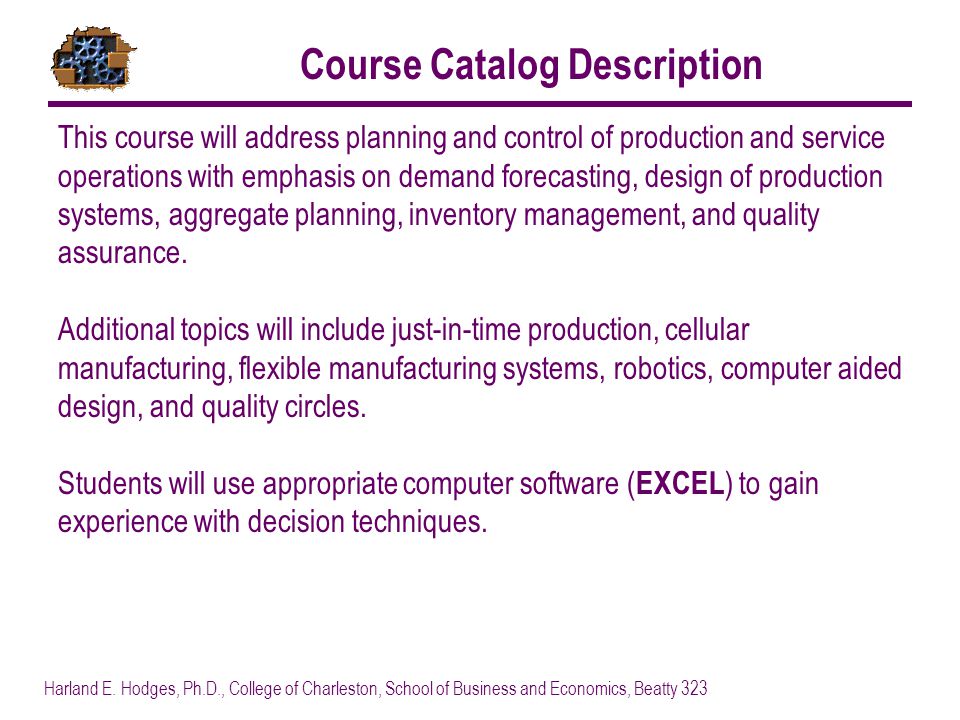 Course Catalog Description

This course will address planning and control of production and service operations with emphasis on demand forecasting, design of production systems, aggregate planning, inventory management, and quality assurance.

Additional topics will include just-in-time production, cellular manufacturing, flexible manufacturing systems, robotics, computer aided design, and quality circles.

Students will use appropriate computer software (EXCEL) to gain experience with decision techniques.

Harland E. Hodges, Ph.D., College of Charleston, School of Business and Economics, Beatty 323